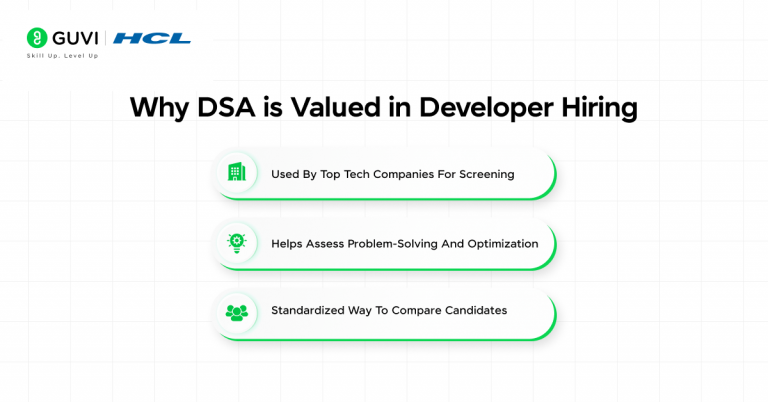 GUVI | HCL
Skill Up. Level Up

Why DSA is Valued in Developer Hiring

Used By Top Tech Companies For Screening

Helps Assess Problem-Solving And Optimization

Standardized Way To Compare Candidates